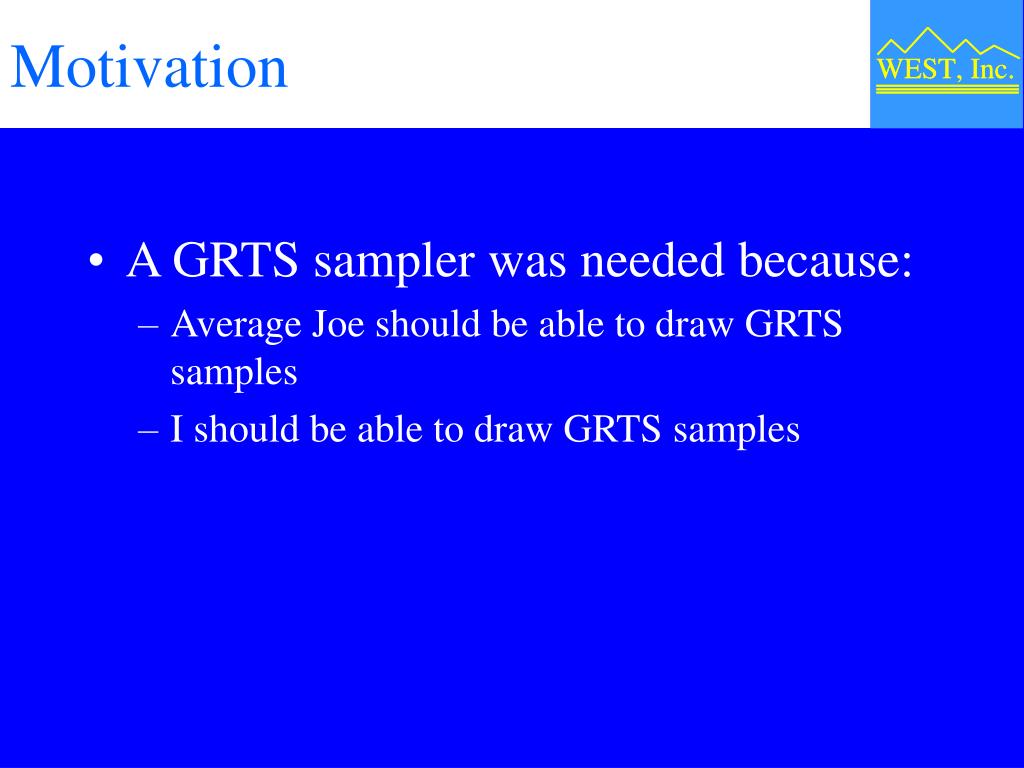 Motivation

WEST, Inc.

• A GRTS sampler was needed because:
– Average Joe should be able to draw GRTS samples
– I should be able to draw GRTS samples